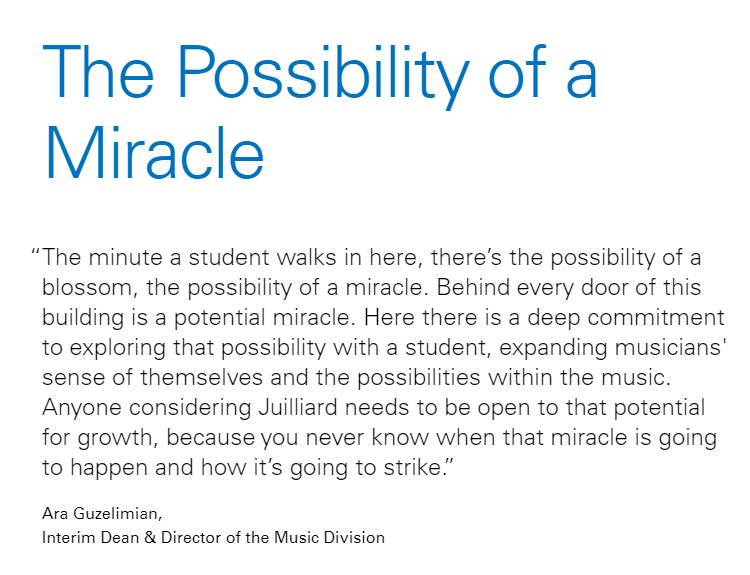 The Possibility of a Miracle

“The minute a student walks in here, there’s the possibility of a blossom, the possibility of a miracle. Behind every door of this building is a potential miracle. Here there is a deep commitment to exploring that possibility with a student, expanding musicians' sense of themselves and the possibilities within the music. Anyone considering Juilliard needs to be open to that potential for growth, because you never know when that miracle is going to happen and how it’s going to strike.”

Ara Guzelimian,
Interim Dean & Director of the Music Division